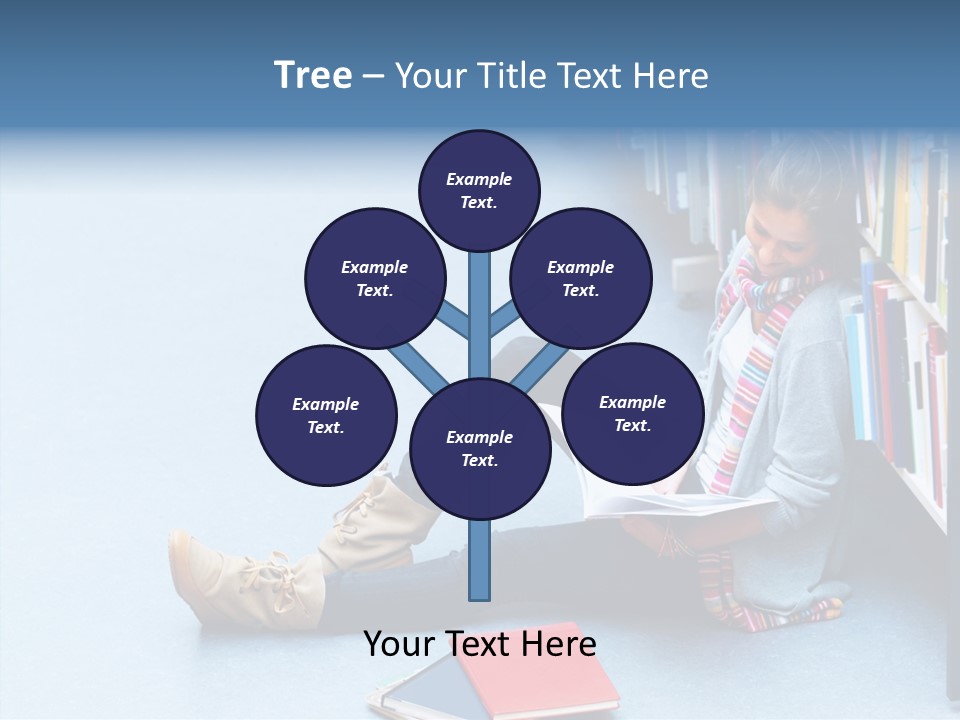 Tree – Your Title Text Here

Example Text.

Example Text.

Example Text.

Example Text.

Example Text.

Example Text.

Your Text Here